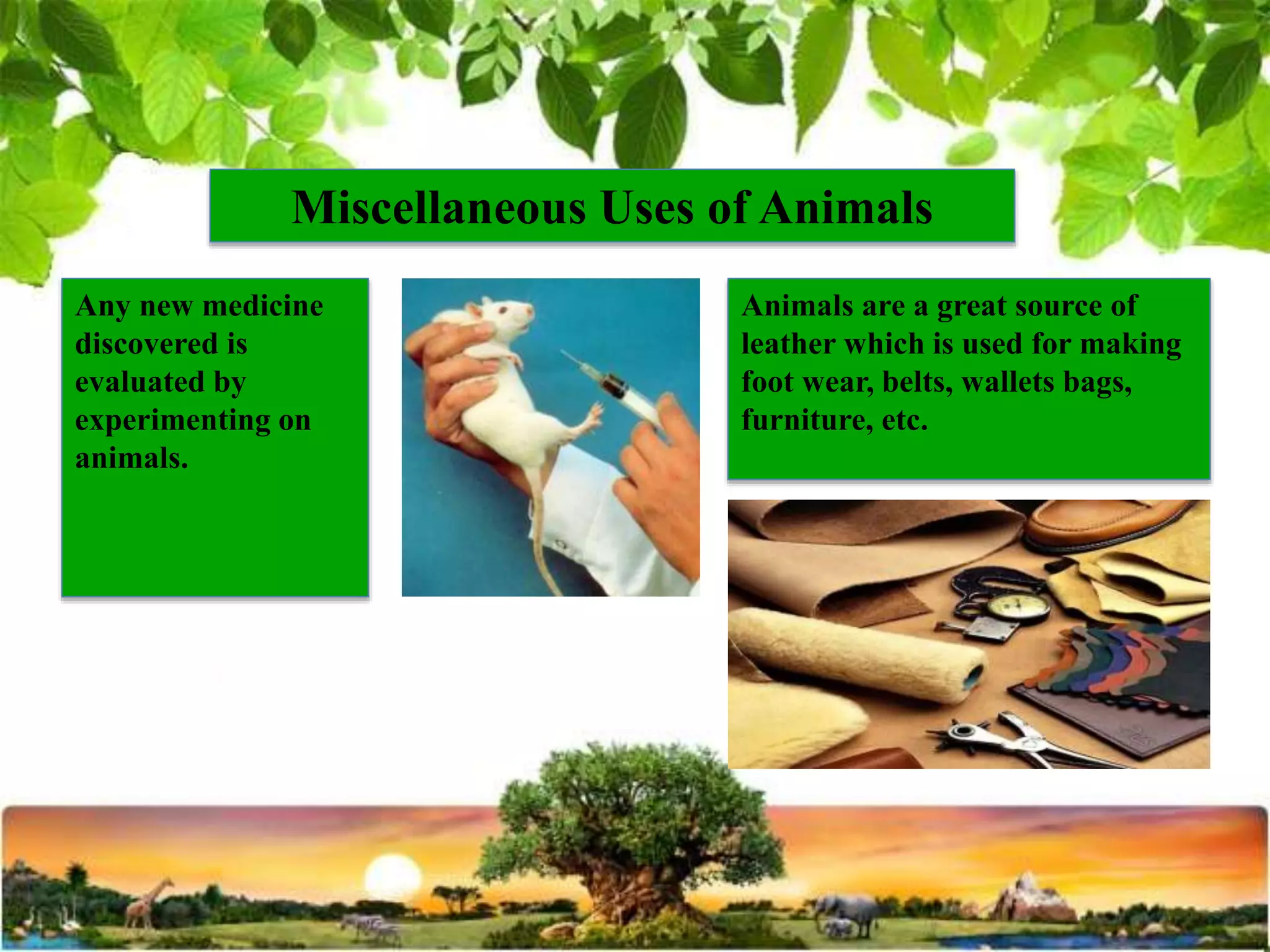 Miscellaneous Uses of Animals

Any new medicine discovered is evaluated by experimenting on animals.

Animals are a great source of leather which is used for making foot wear, belts, wallets bags, furniture, etc.